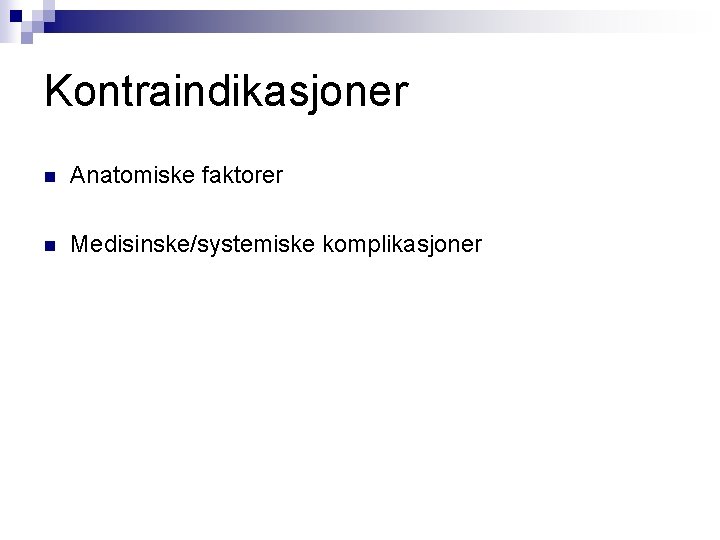 Kontraindikasjoner

Anatomiske faktorer

Medisinske/systemiske komplikasjoner